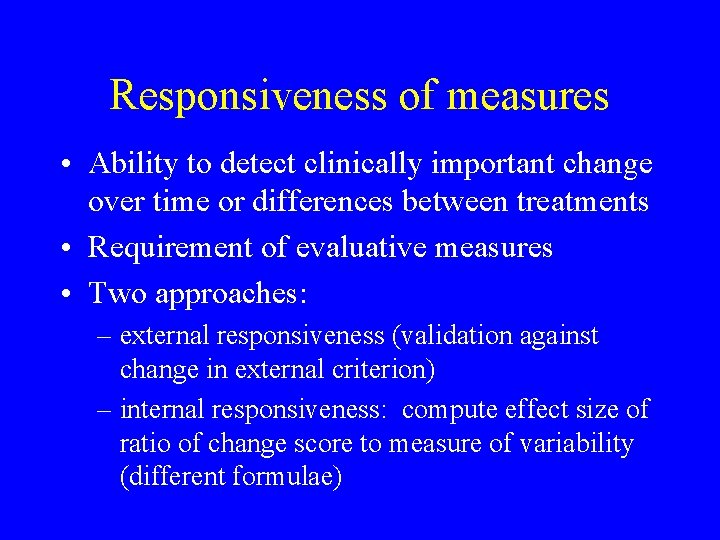 Responsiveness of measures

• Ability to detect clinically important change over time or differences between treatments

• Requirement of evaluative measures

• Two approaches:

– external responsiveness (validation against change in external criterion)

– internal responsiveness:  compute effect size of ratio of change score to measure of variability (different formulae)